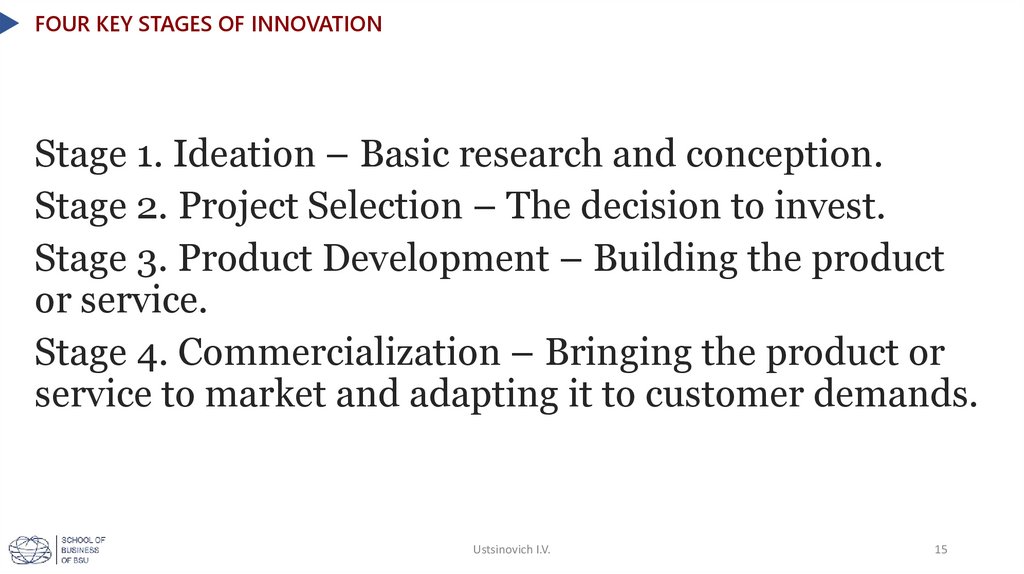 FOUR KEY STAGES OF INNOVATION

Stage 1. Ideation – Basic research and conception.

Stage 2. Project Selection – The decision to invest.

Stage 3. Product Development – Building the product or service.

Stage 4. Commercialization – Bringing the product or service to market and adapting it to customer demands.

SCHOOL OF BUSINESS OF BSU

Ustsinovich I.V.

15